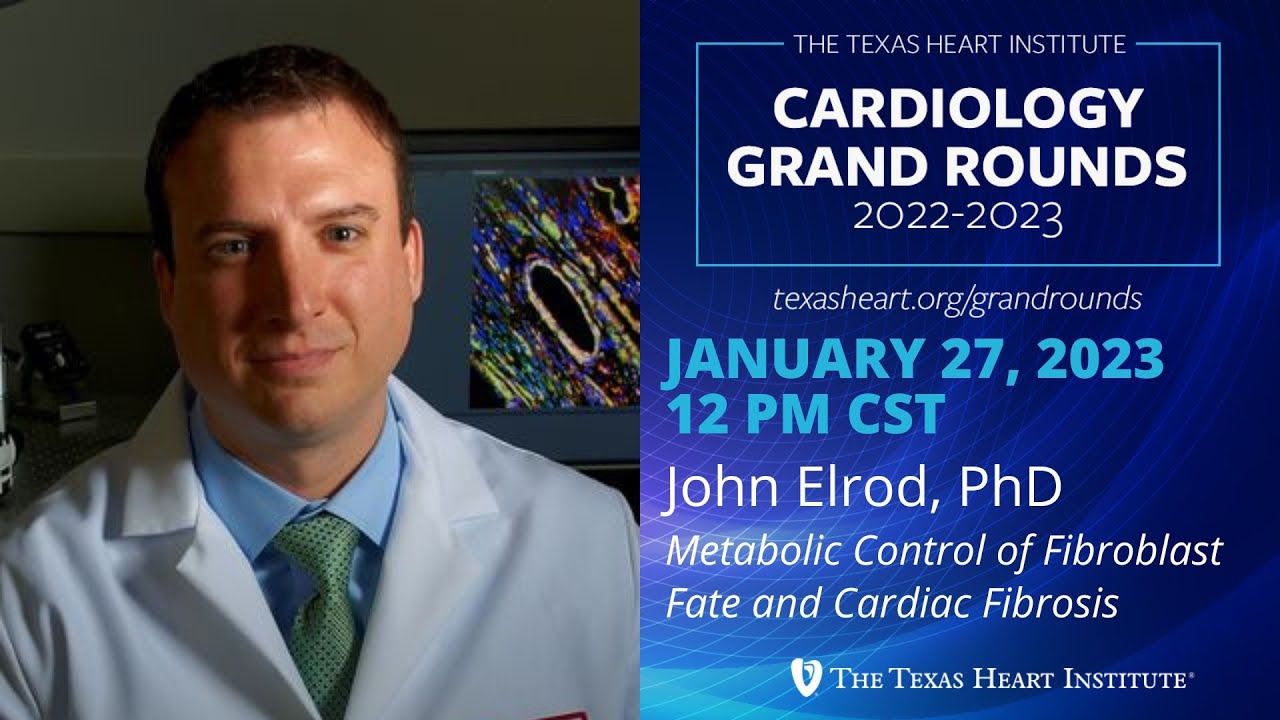 THE TEXAS HEART INSTITUTE

CARDIOLOGY GRAND ROUNDS
2022-2023

texasheart.org/grandrounds

JANUARY 27, 2023
12 PM CST

John Elrod, PhD

Metabolic Control of Fibroblast Fate and Cardiac Fibrosis

THE TEXAS HEART INSTITUTE®